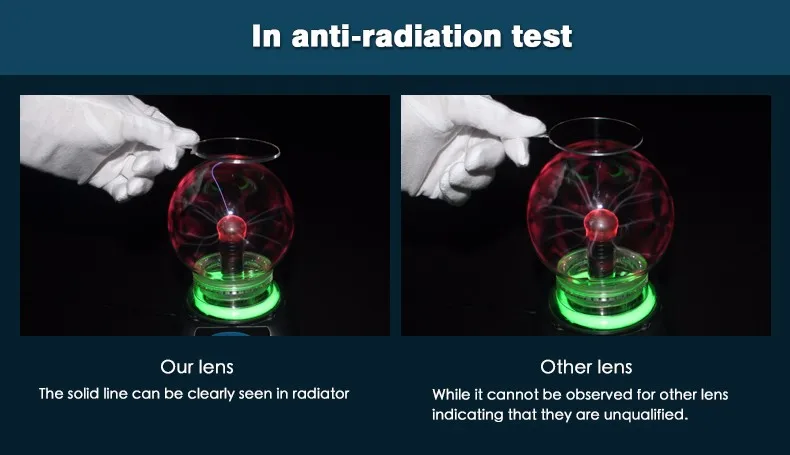 In anti-radiation test

Our lens

The solid line can be clearly seen in radiator

Other lens

While it cannot be observed for other lens indicating that they are unqualified.